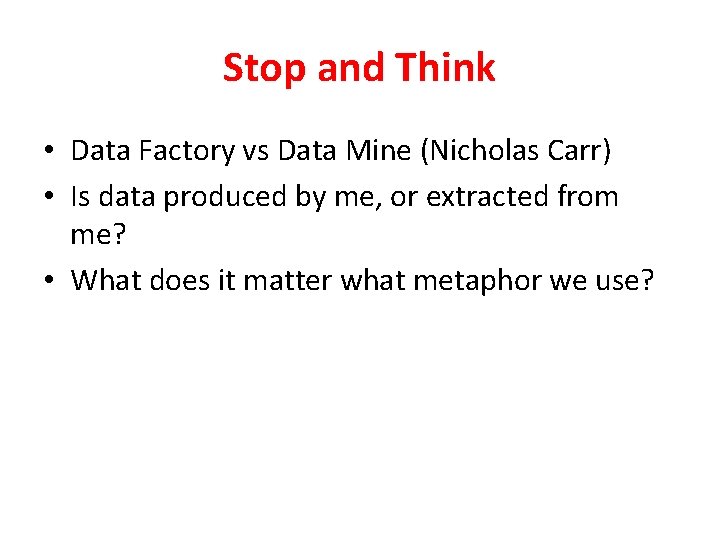 Stop and Think

• Data Factory vs Data Mine (Nicholas Carr)
• Is data produced by me, or extracted from me?
• What does it matter what metaphor we use?